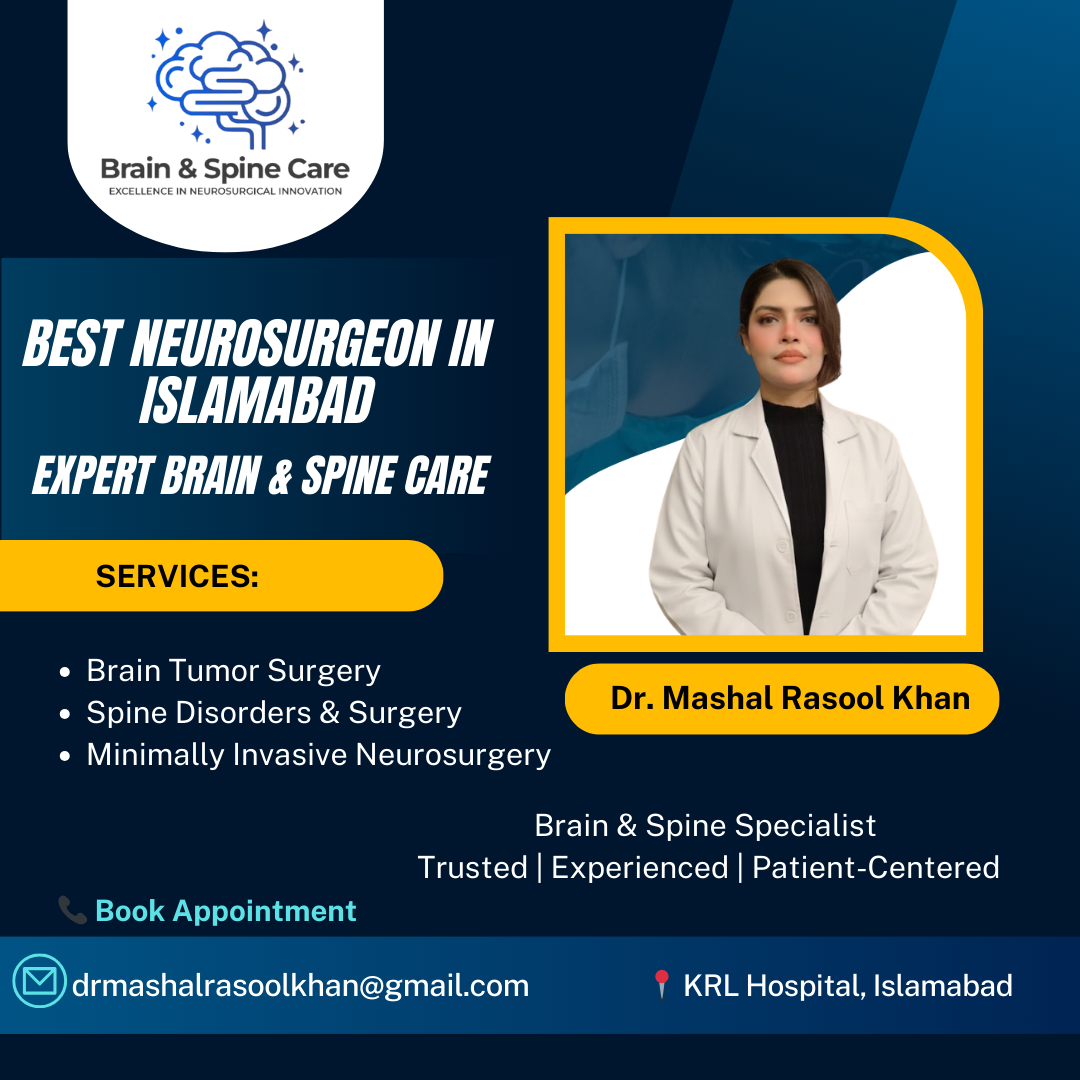 Brain & Spine Care
EXCELLENCE IN NEUROSURGICAL INNOVATION

BEST NEUROSURGEON IN ISLAMABAD
EXPERT BRAIN & SPINE CARE

SERVICES:

- Brain Tumor Surgery
- Spine Disorders & Surgery
- Minimally Invasive Neurosurgery

Dr. Mashal Rasool Khan

Brain & Spine Specialist
Trusted | Experienced | Patient-Centered

Book Appointment

drmashalrasoolkhan@gmail.com

KRL Hospital, Islamabad